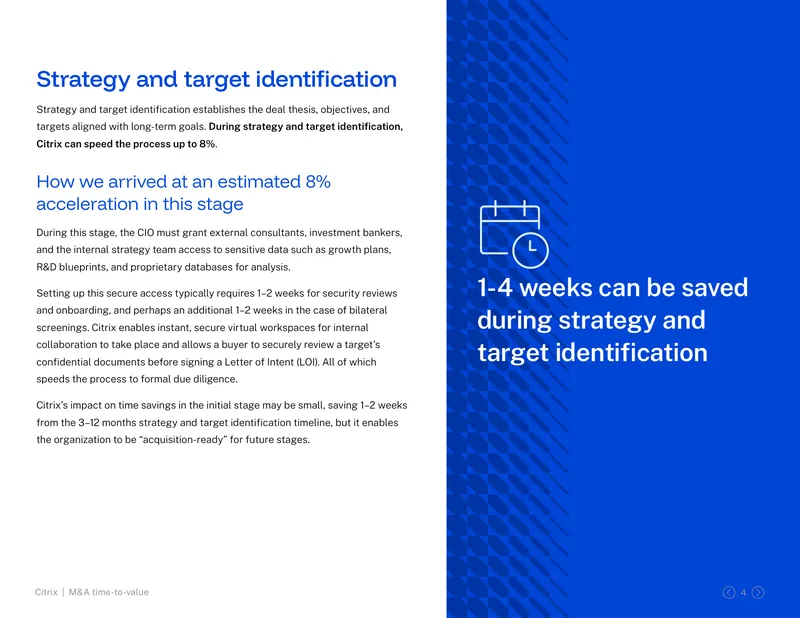 Strategy and target identification

Strategy and target identification establishes the deal thesis, objectives, and targets aligned with long-term goals. During strategy and target identification, Citrix can speed the process up to 8%.

How we arrived at an estimated 8% acceleration in this stage

During this stage, the CIO must grant external consultants, investment bankers, and the internal strategy team access to sensitive data such as growth plans, R&D blueprints, and proprietary databases for analysis.

Setting up this secure access typically requires 1–2 weeks for security reviews and onboarding, and perhaps an additional 1–2 weeks in the case of bilateral screenings. Citrix enables instant, secure virtual workspaces for internal collaboration to take place and allows a buyer to securely review a target's confidential documents before signing a Letter of Intent (LOI). All of which speeds the process to formal due diligence.

Citrix's impact on time savings in the initial stage may be small, saving 1–2 weeks from the 3–12 months strategy and target identification timeline, but it enables the organization to be "acquisition-ready" for future stages.

1-4 weeks can be saved during strategy and target identification

Citrix | M&A time-to-value

4